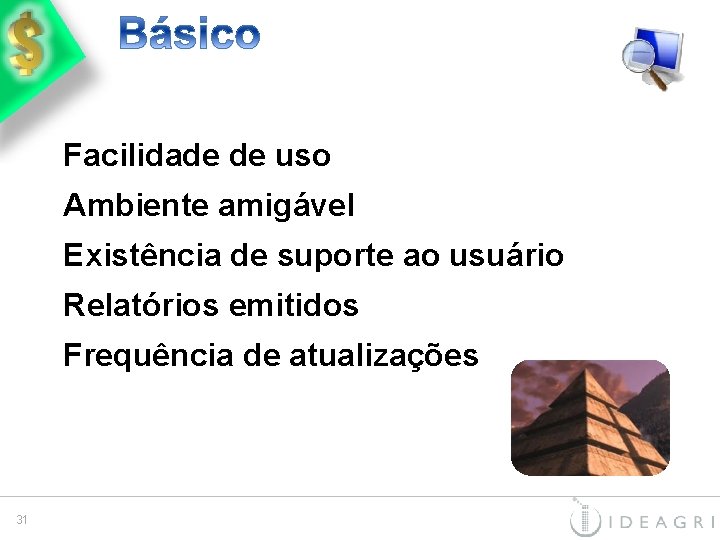 $

Básico

Facilidade de uso

Ambiente amigável

Existência de suporte ao usuário

Relatórios emitidos

Frequência de atualizações

31

IDEAGRI